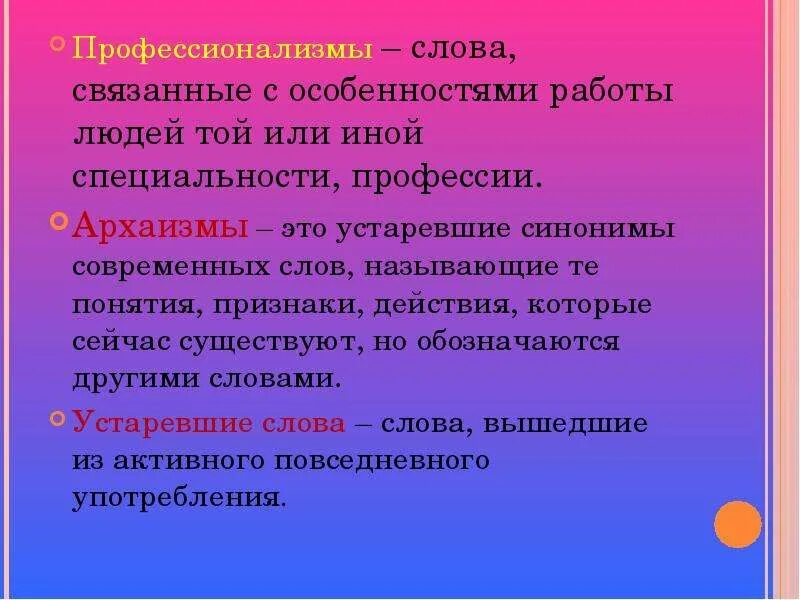 Профессионализмы – слова, связанные с особенностями работы людей той или иной специальности, профессии.

Архаизмы – это устаревшие синонимы современных слов, называющие те понятия, признаки, действия, которые сейчас существуют, но обозначаются другими словами.

Устаревшие слова – слова, вышедшие из активного повседневного употребления.